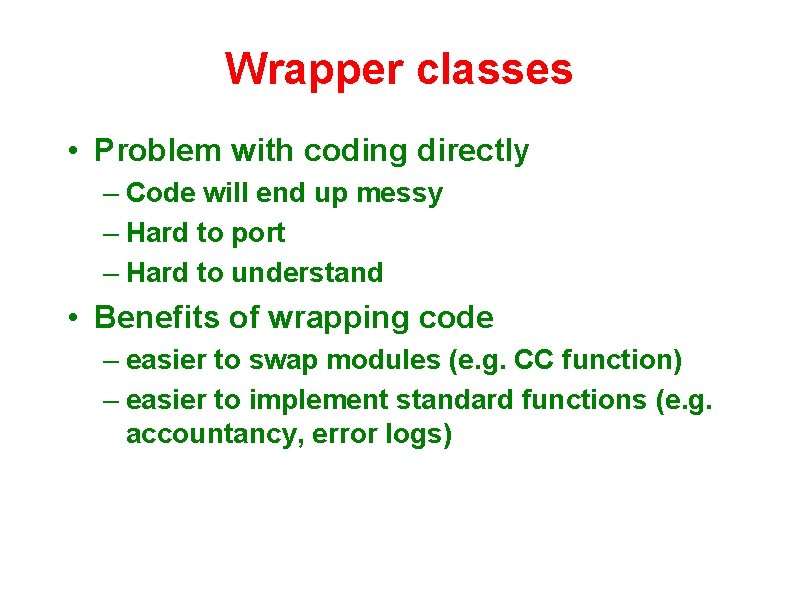 Wrapper classes

• Problem with coding directly
– Code will end up messy
– Hard to port
– Hard to understand

• Benefits of wrapping code
– easier to swap modules (e.g. CC function)
– easier to implement standard functions (e.g. accountancy, error logs)